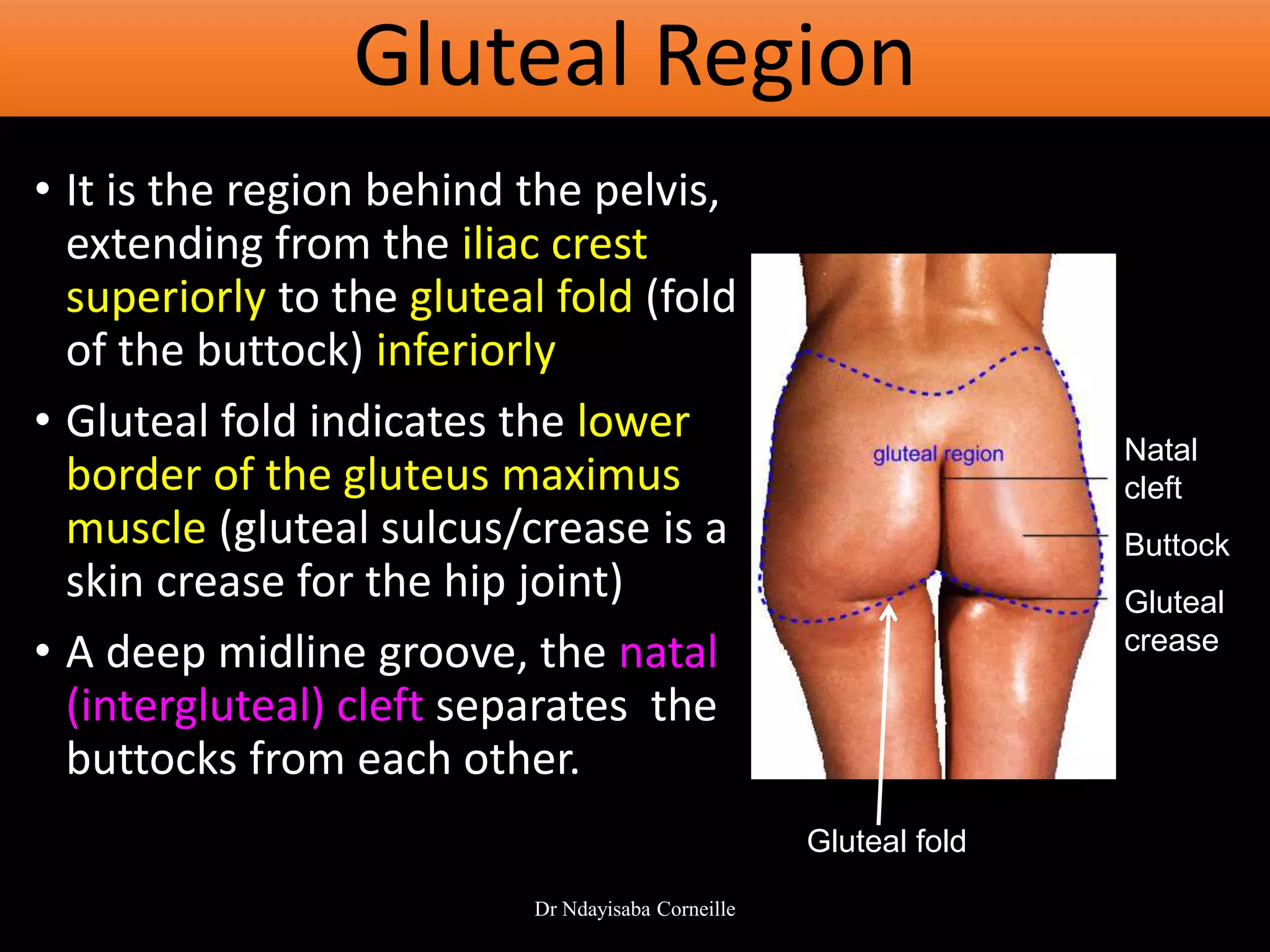 Gluteal Region

• It is the region behind the pelvis, extending from the iliac crest superiorly to the gluteal fold (fold of the buttock) inferiorly

• Gluteal fold indicates the lower border of the gluteus maximus muscle (gluteal sulcus/crease is a skin crease for the hip joint)

• A deep midline groove, the natal (intergluteal) cleft separates the buttocks from each other.

gluteal region

Natal cleft

Buttock

Gluteal crease

Gluteal fold

Dr Ndayisaba Corneille